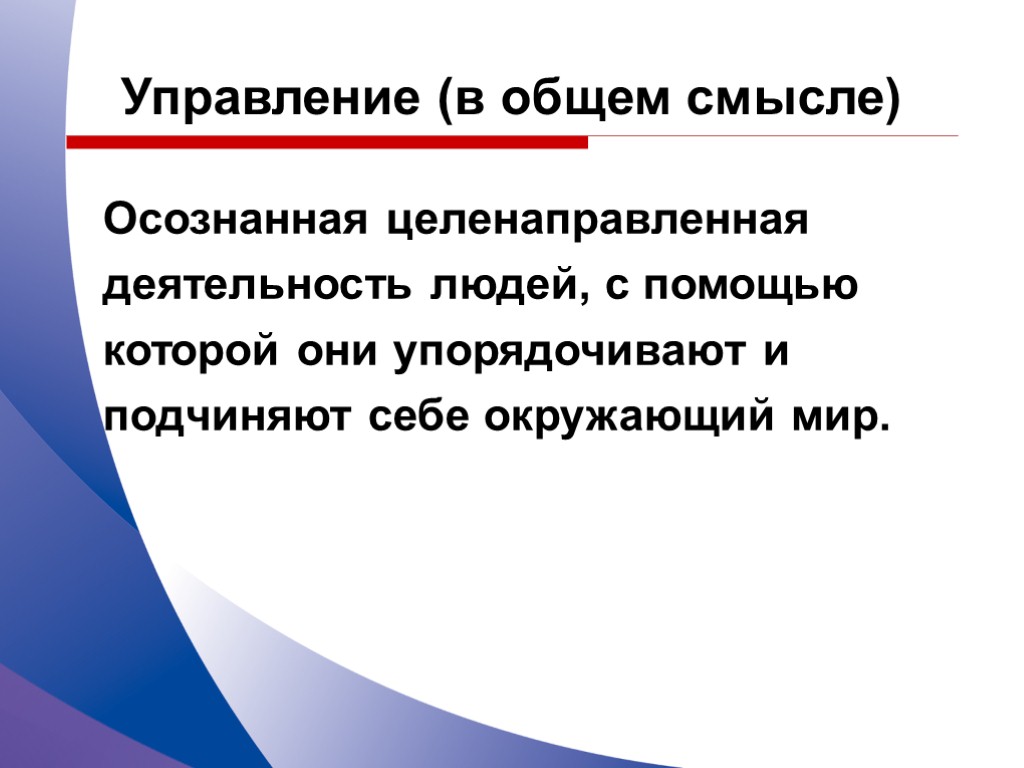 Управление (в общем смысле)

Осознанная целенаправленная деятельность людей, с помощью которой они упорядочивают и подчиняют себе окружающий мир.